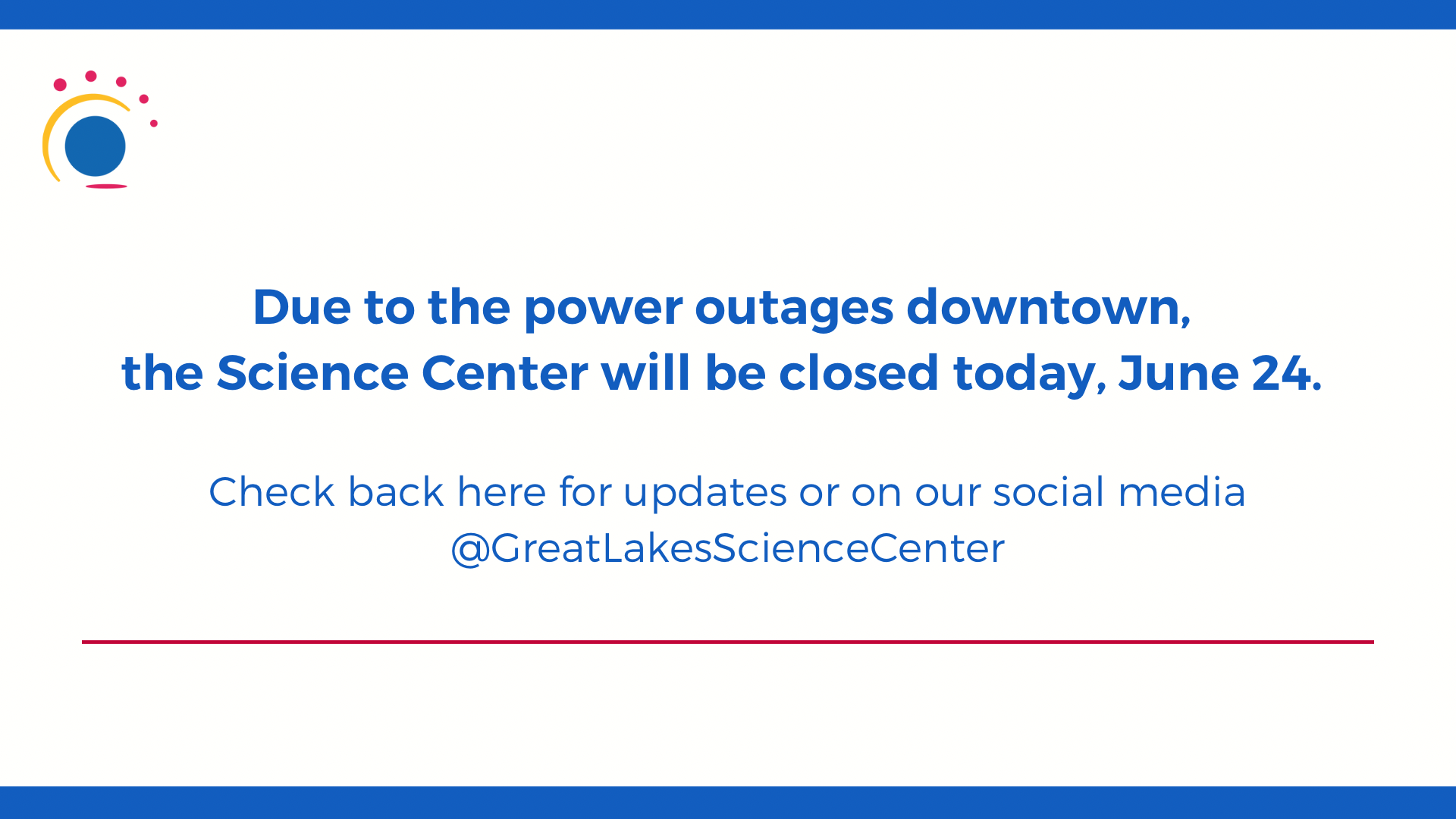 Due to the power outages downtown,
the Science Center will be closed today, June 24.

Check back here for updates or on our social media
@GreatLakesScienceCenter